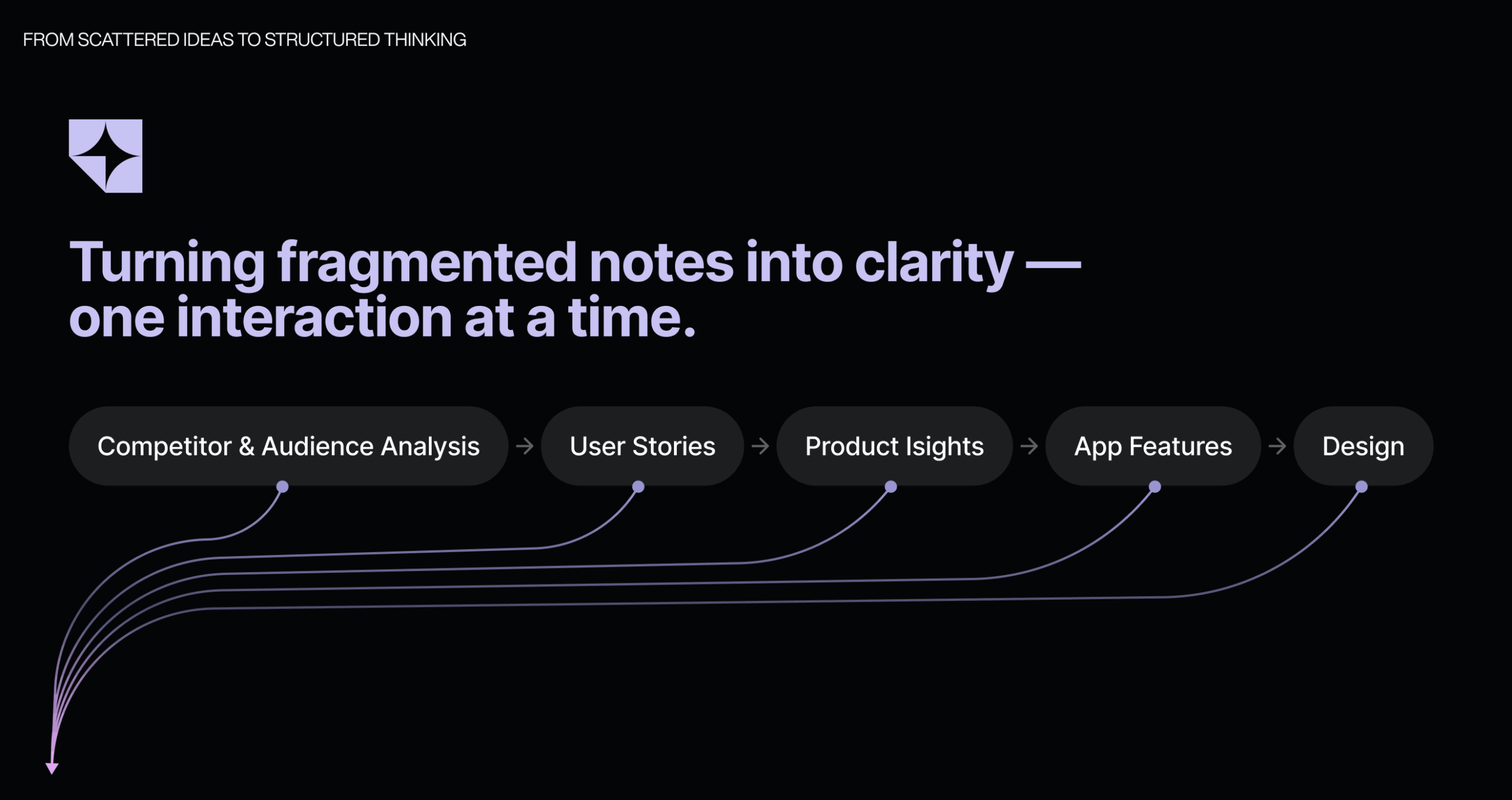 FROM SCATTERED IDEAS TO STRUCTURED THINKING

Turning fragmented notes into clarity — one interaction at a time.

Competitor & Audience Analysis → User Stories → Product Isights → App Features → Design